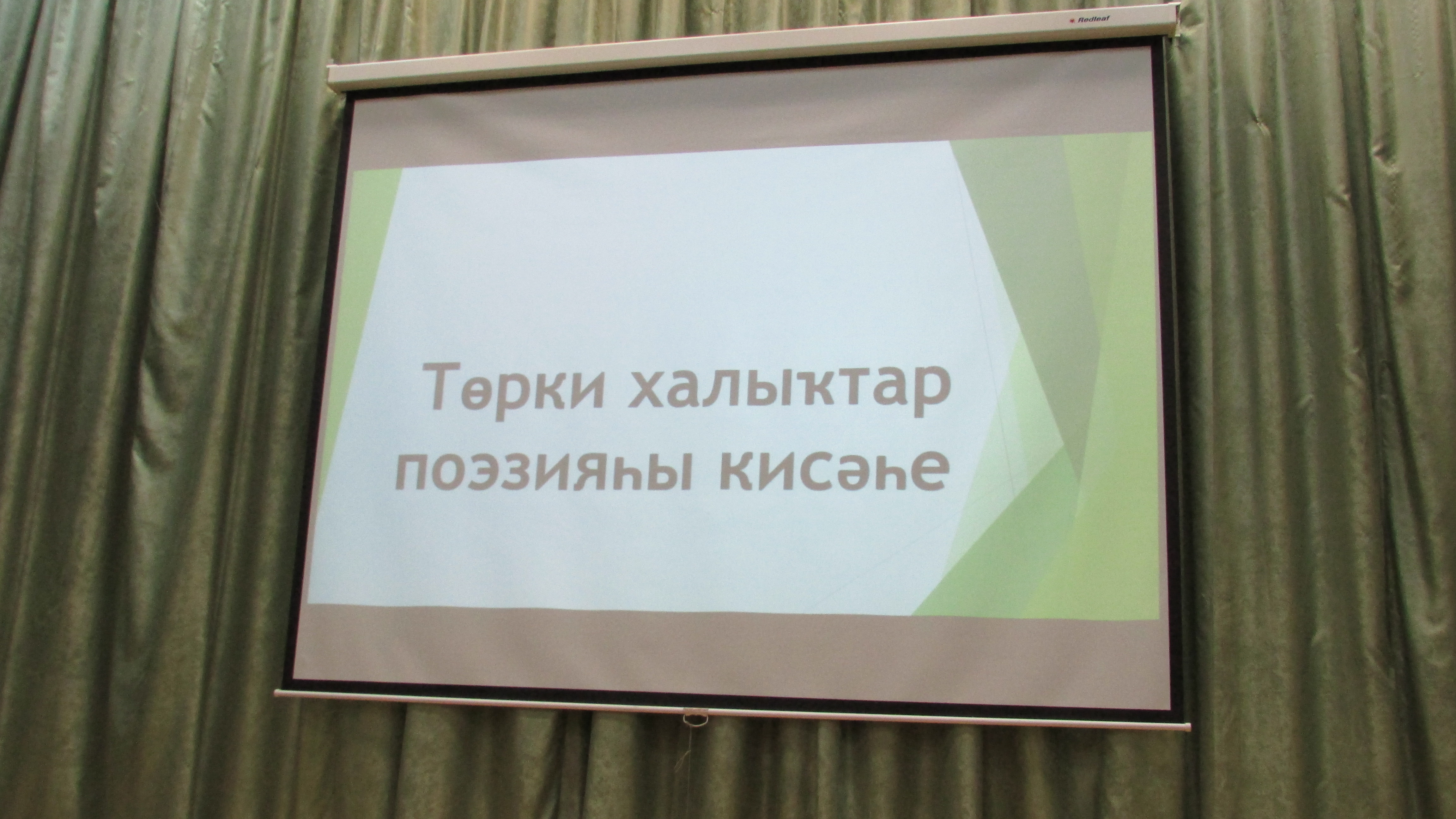 Redleaf

Төрки халыҡтар поэзияһы кисәһе